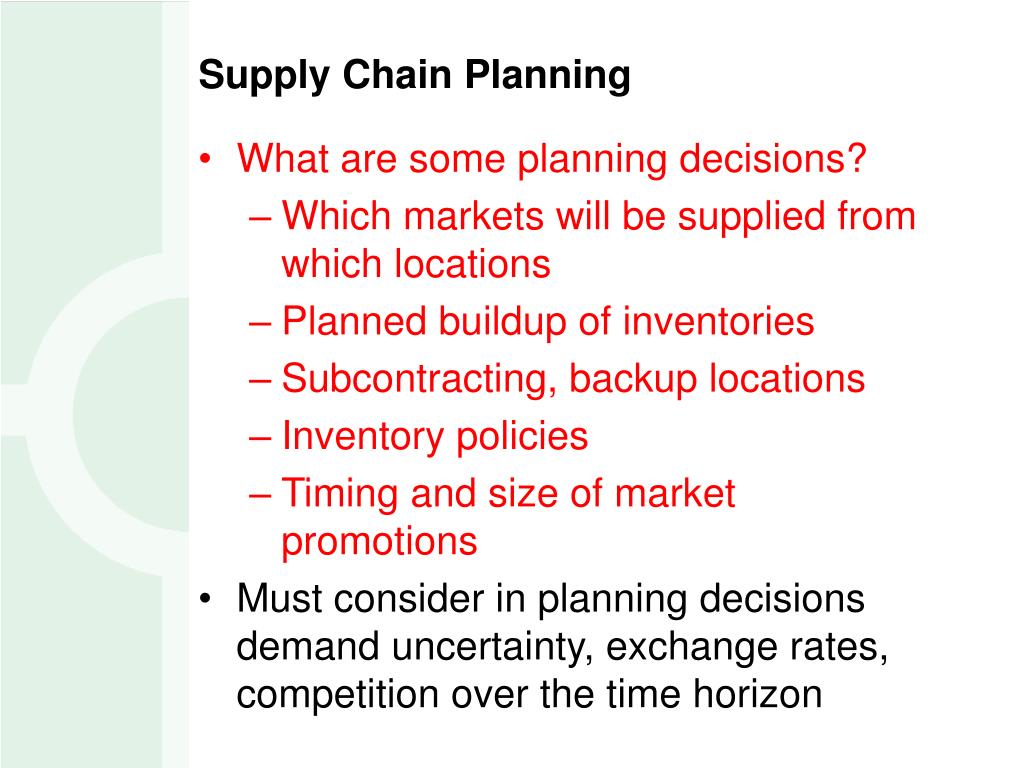 Supply Chain Planning

• What are some planning decisions?
– Which markets will be supplied from which locations
– Planned buildup of inventories
– Subcontracting, backup locations
– Inventory policies
– Timing and size of market promotions
• Must consider in planning decisions demand uncertainty, exchange rates, competition over the time horizon